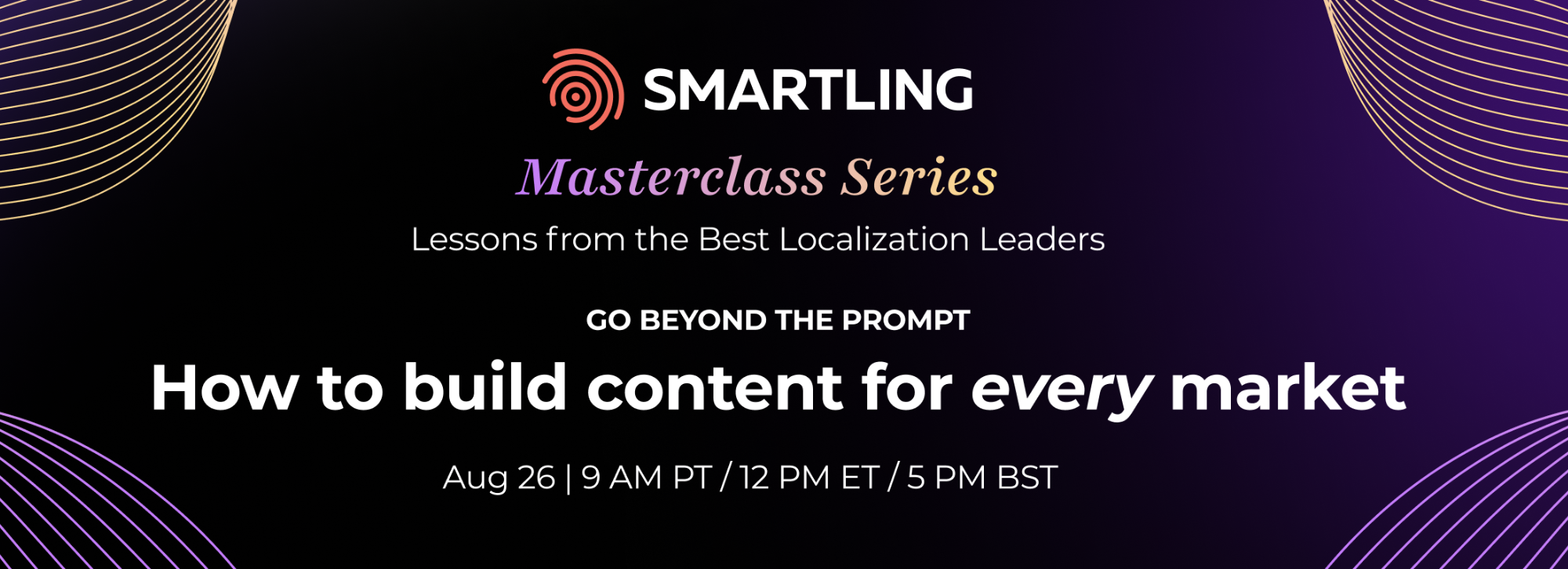 SMARTLING

Masterclass Series

Lessons from the Best Localization Leaders

GO BEYOND THE PROMPT

How to build content for every market

Aug 26 | 9 AM PT / 12 PM ET / 5 PM BST